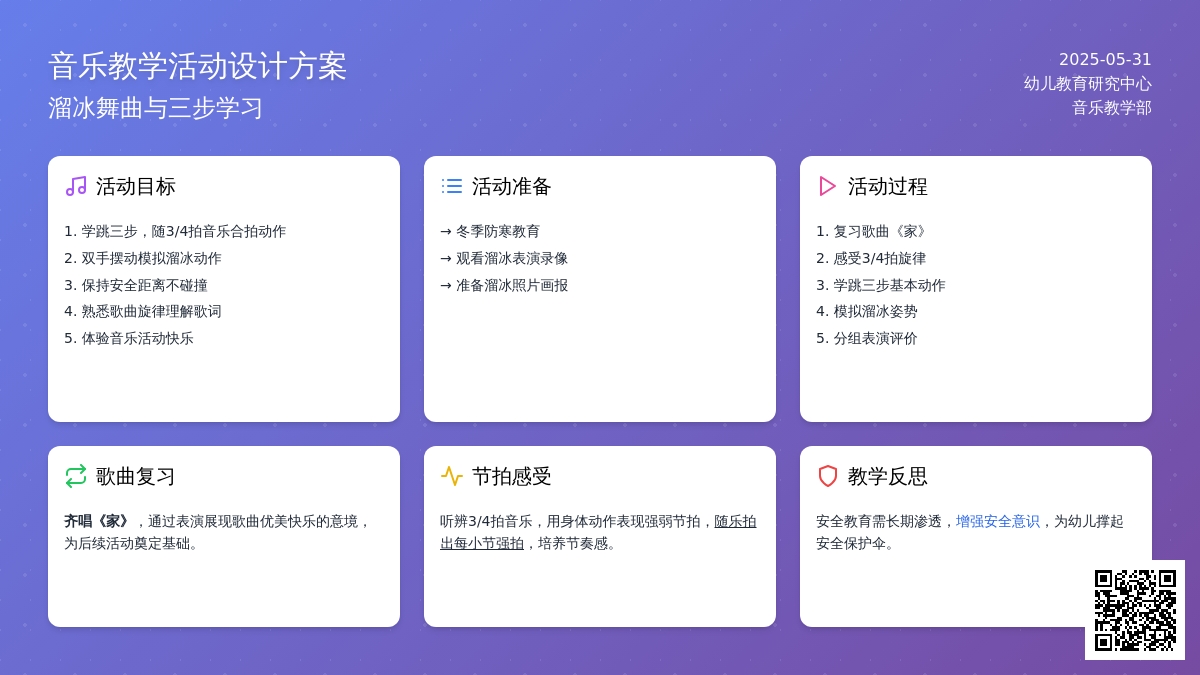 音乐教学活动设计方案
溜冰舞曲与三步学习

2025-05-31
幼儿教育研究中心
音乐教学部

活动目标

1. 学跳三步，随3/4拍音乐合拍动作
2. 双手摆动模拟溜冰动作
3. 保持安全距离不碰撞
4. 熟悉歌曲旋律理解歌词
5. 体验音乐活动快乐

活动准备

→ 冬季防寒教育
→ 观看溜冰表演录像
→ 准备溜冰照片画报

活动过程

1. 复习歌曲《家》
2. 感受3/4拍旋律
3. 学跳三步基本动作
4. 模拟溜冰姿势
5. 分组表演评价

歌曲复习

齐唱《家》，通过表演展现歌曲优美快乐的意境，为后续活动奠定基础。

节拍感受

听辨3/4拍音乐，用身体动作表现强弱节拍，随乐拍出每小节强拍，培养节奏感。

教学反思

安全教育需长期渗透，增强安全意识，为幼儿撑起安全保护伞。